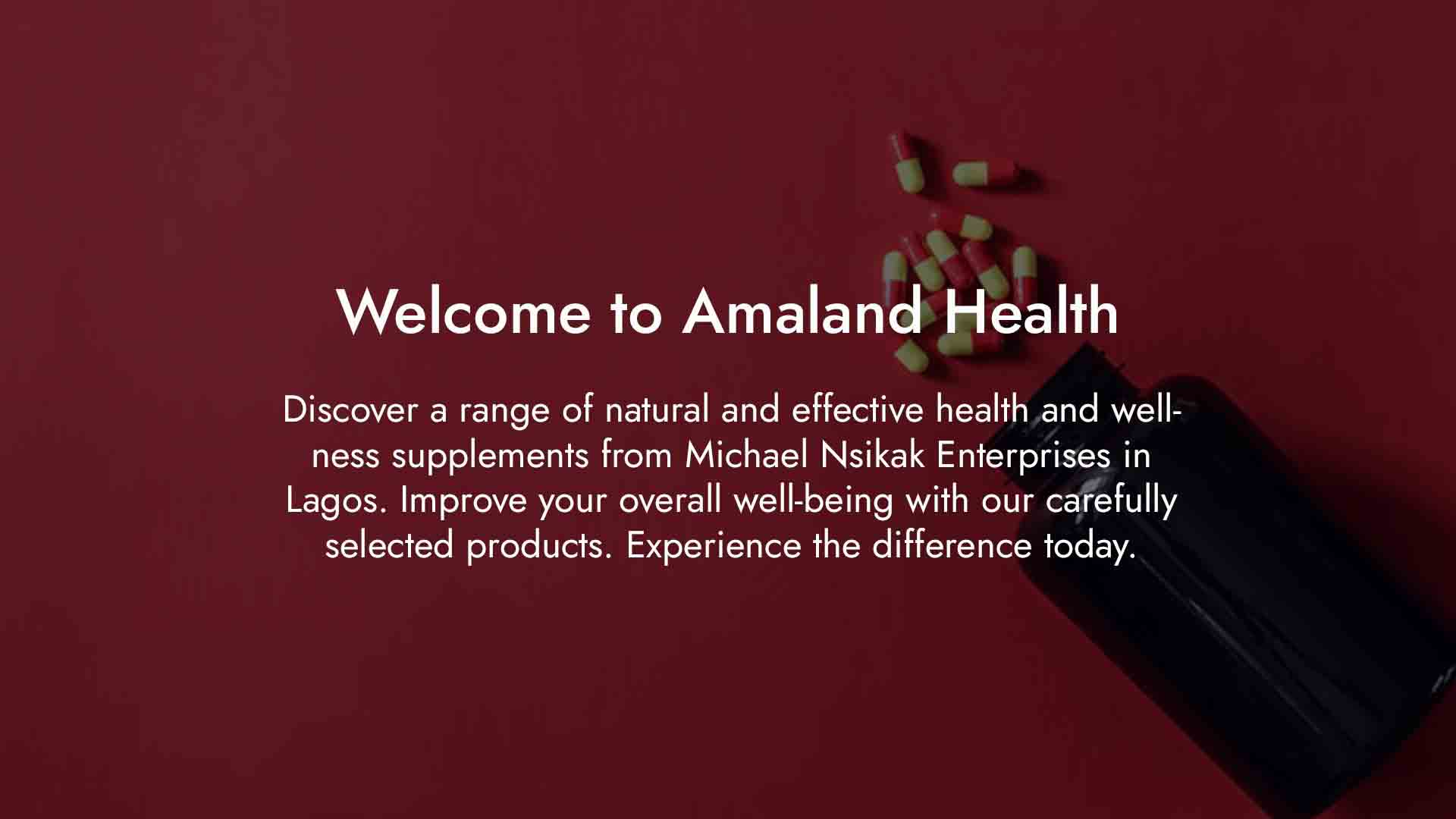 Welcome to Amaland Health

Discover a range of natural and effective health and wellness supplements from Michael Nsikak Enterprises in Lagos. Improve your overall well-being with our carefully selected products. Experience the difference today.